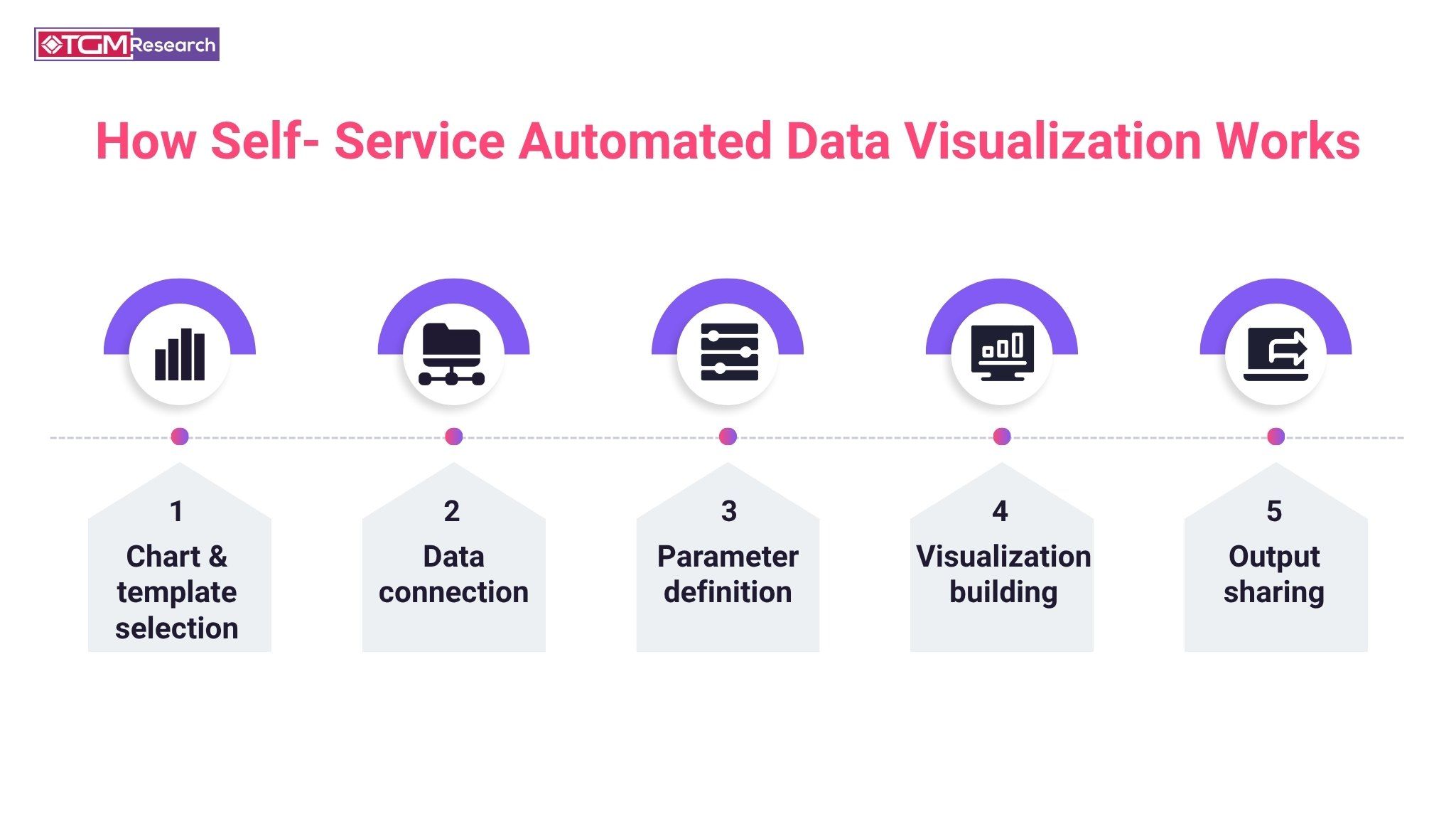 TGM Research

How Self- Service Automated Data Visualization Works

1
Chart & template selection

2
Data connection

3
Parameter definition

4
Visualization building

5
Output sharing